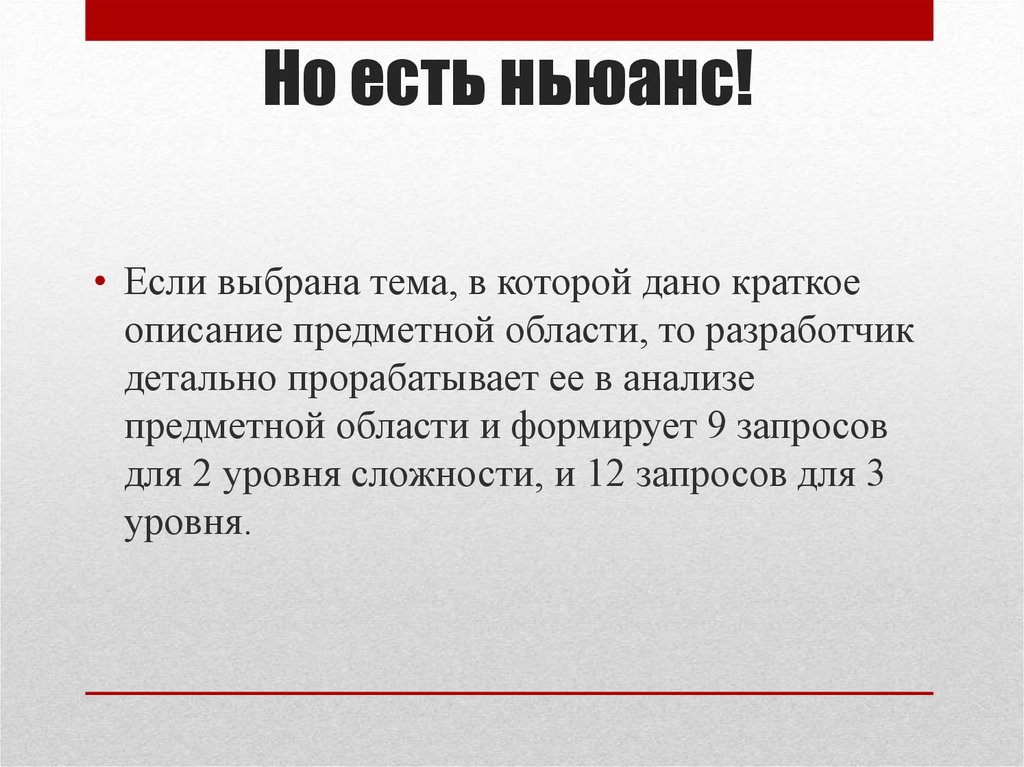 Но есть ньюанс!

• Если выбрана тема, в которой дано краткое описание предметной области, то разработчик детально прорабатывает ее в анализе предметной области и формирует 9 запросов для 2 уровня сложности, и 12 запросов для 3 уровня.